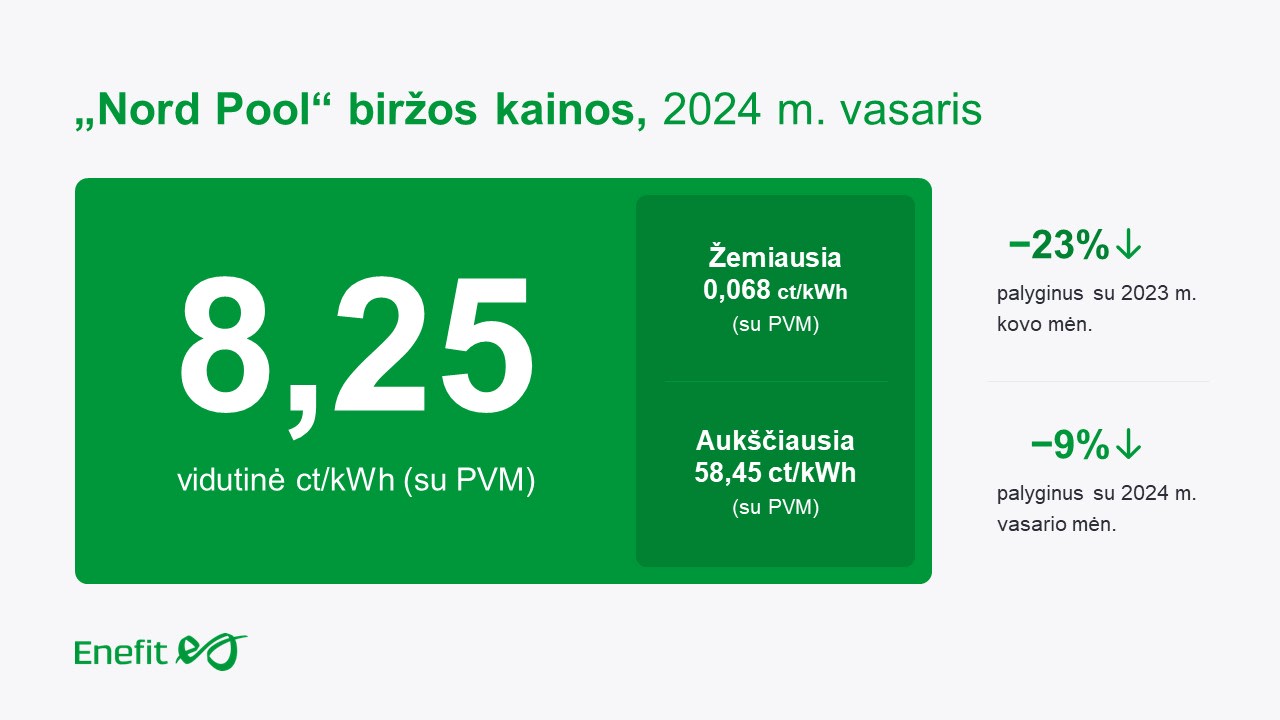 „Nord Pool“ biržos kainos, 2024 m. vasaris

8,25

vidutinė ct/kWh (su PVM)

Žemiausia
0,068 ct/kWh
(su PVM)

Aukščiausia
58,45 ct/kWh
(su PVM)

−23%↓
palyginus su 2023 m. kovo mėn.

−9%↓
palyginus su 2024 m. vasario mėn.

Enefit